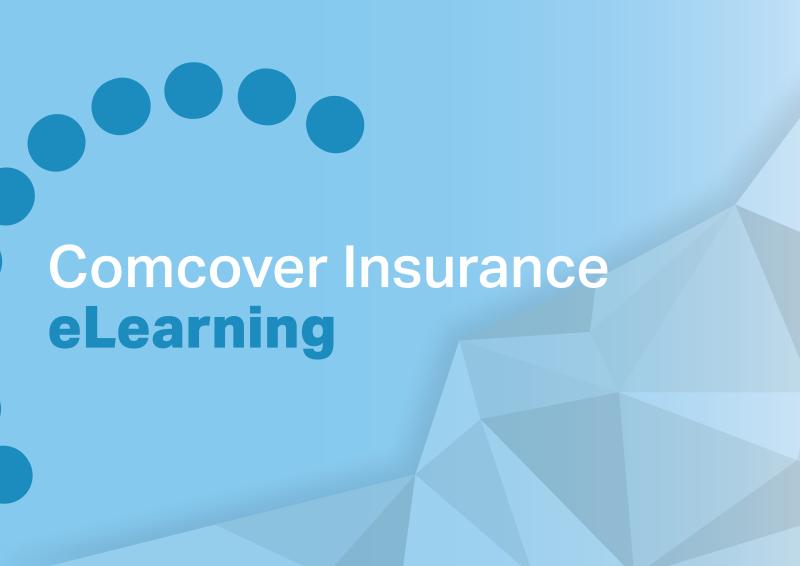 Comcover Insurance
eLearning